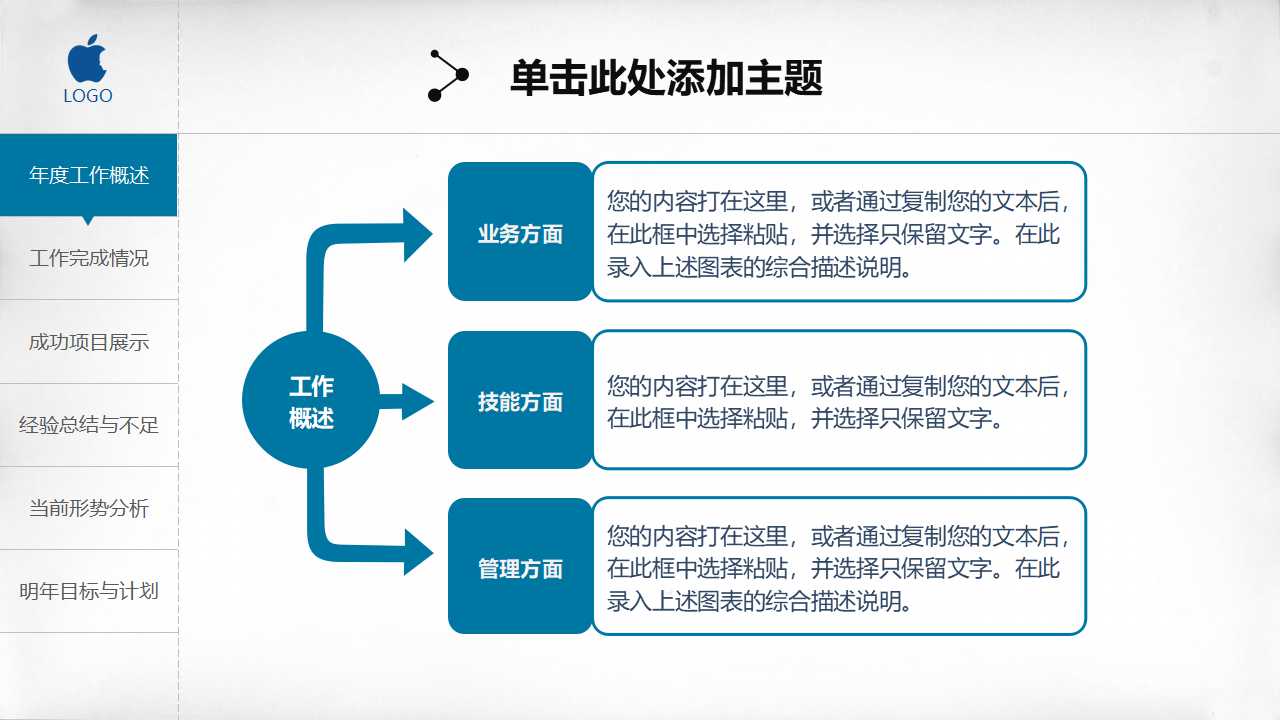 LOGO

单击此处添加主题

年度工作概述

工作完成情况

成功项目展示

经验总结与不足

当前形势分析

明年目标与计划

工作概述

业务方面

您的内容打在这里，或者通过复制您的文本后，在此框中选择粘贴，并选择只保留文字。在此录入上述图表的综合描述说明。

技能方面

您的内容打在这里，或者通过复制您的文本后，在此框中选择粘贴，并选择只保留文字。

管理方面

您的内容打在这里，或者通过复制您的文本后，在此框中选择粘贴，并选择只保留文字。在此录入上述图表的综合描述说明。